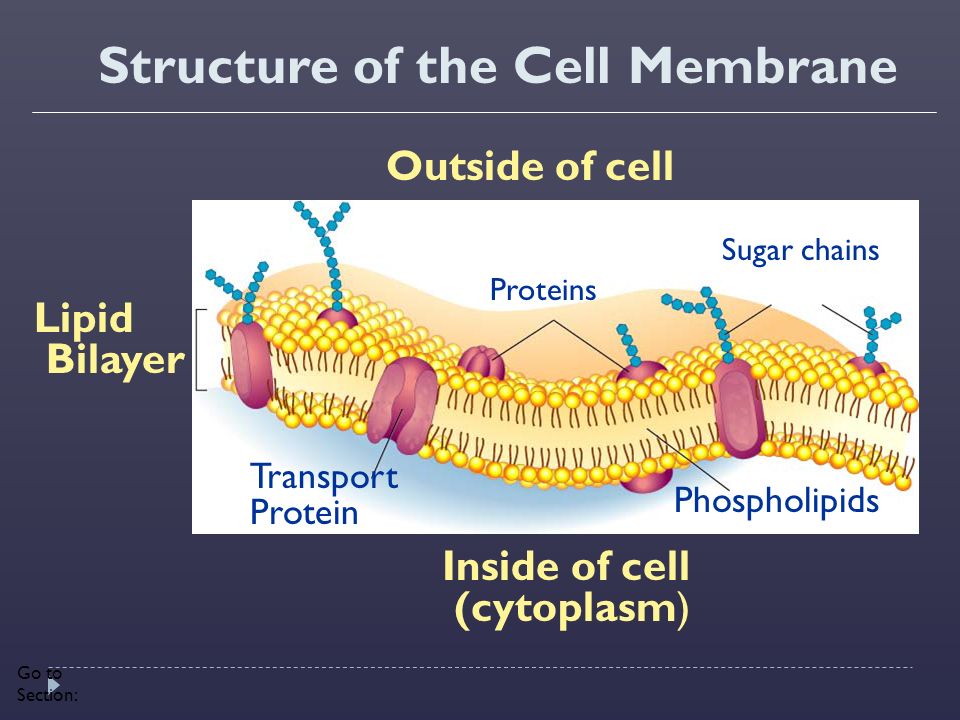 Structure of the Cell Membrane

Outside of cell

Lipid Bilayer

Sugar chains

Proteins

Transport Protein

Phospholipids

Inside of cell (cytoplasm)

Go to Section: